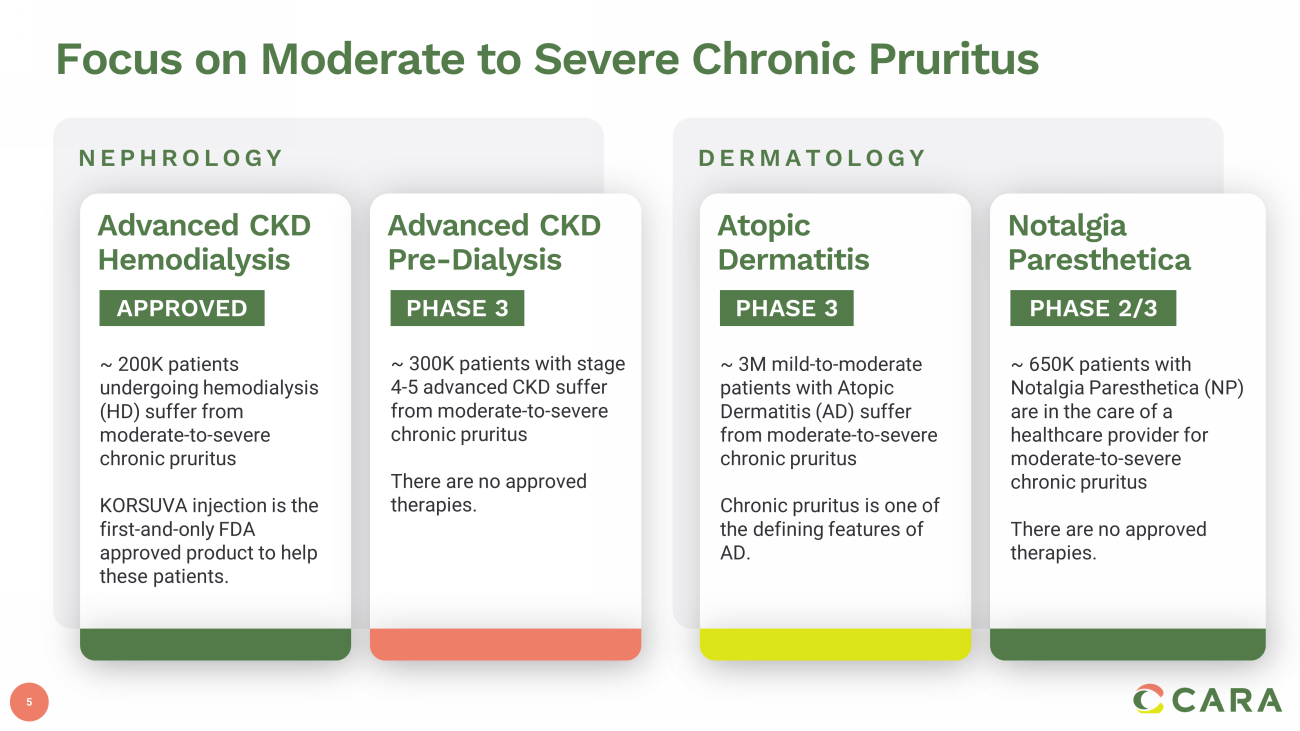 Focus on Moderate to Severe Chronic Pruritus

NEPHROLOGY

Advanced CKD Hemodialysis

APPROVED

~ 200K patients undergoing hemodialysis (HD) suffer from moderate-to-severe chronic pruritus

KORSUVA injection is the first-and-only FDA approved product to help these patients.

Advanced CKD Pre-Dialysis

PHASE 3

~ 300K patients with stage 4-5 advanced CKD suffer from moderate-to-severe chronic pruritus

There are no approved therapies.

DERMATOLOGY

Atopic Dermatitis

PHASE 3

~ 3M mild-to-moderate patients with Atopic Dermatitis (AD) suffer from moderate-to-severe chronic pruritus

Chronic pruritus is one of the defining features of AD.

Notalgia Paresthetica

PHASE 2/3

~ 650K patients with Notalgia Paresthetica (NP) are in the care of a healthcare provider for moderate-to-severe chronic pruritus

There are no approved therapies.

5

CARA